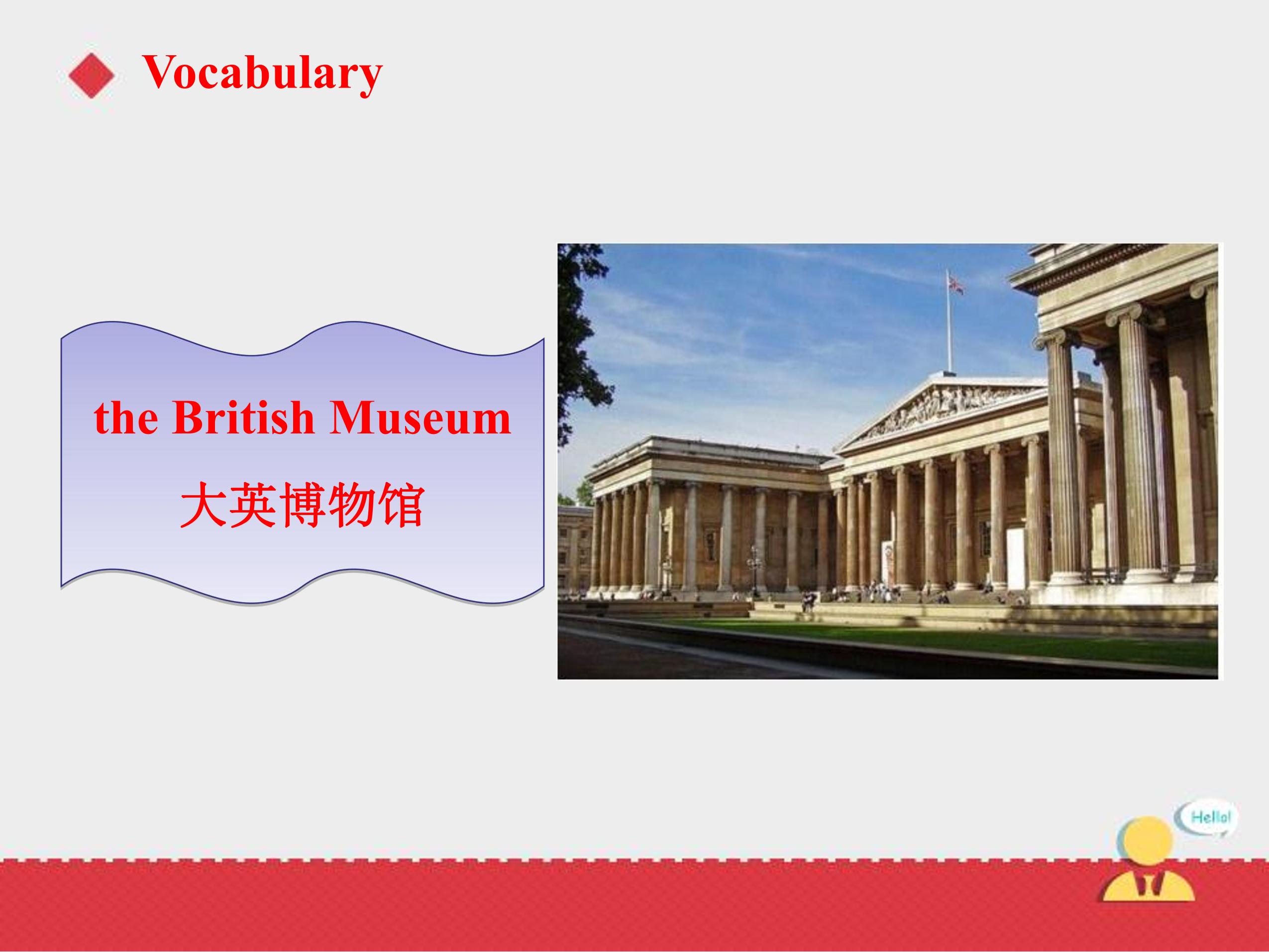 Vocabulary

the British Museum
大英博物馆

Hello!